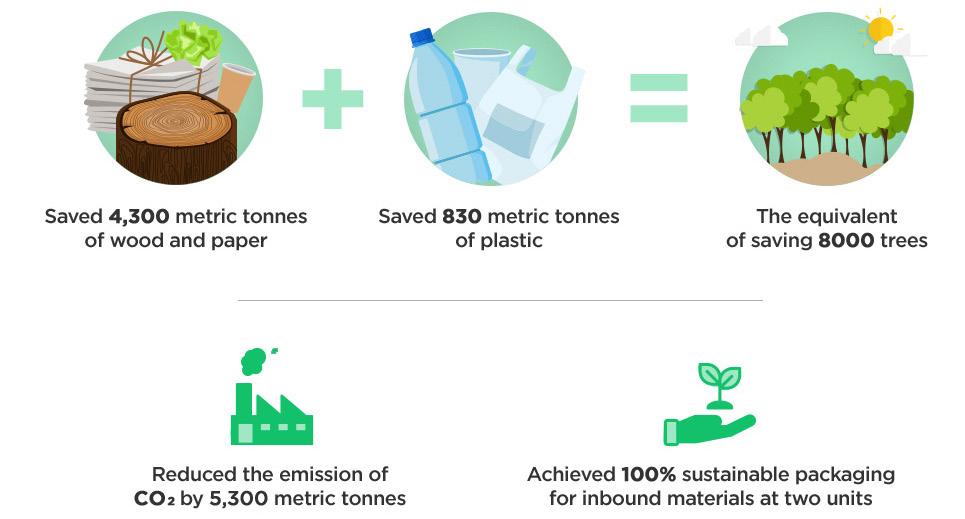 Saved 4,300 metric tonnes of wood and paper

+

Saved 830 metric tonnes of plastic

=

The equivalent of saving 8000 trees

Reduced the emission of $CO_2$ by 5,300 metric tonnes

Achieved 100% sustainable packaging for inbound materials at two units